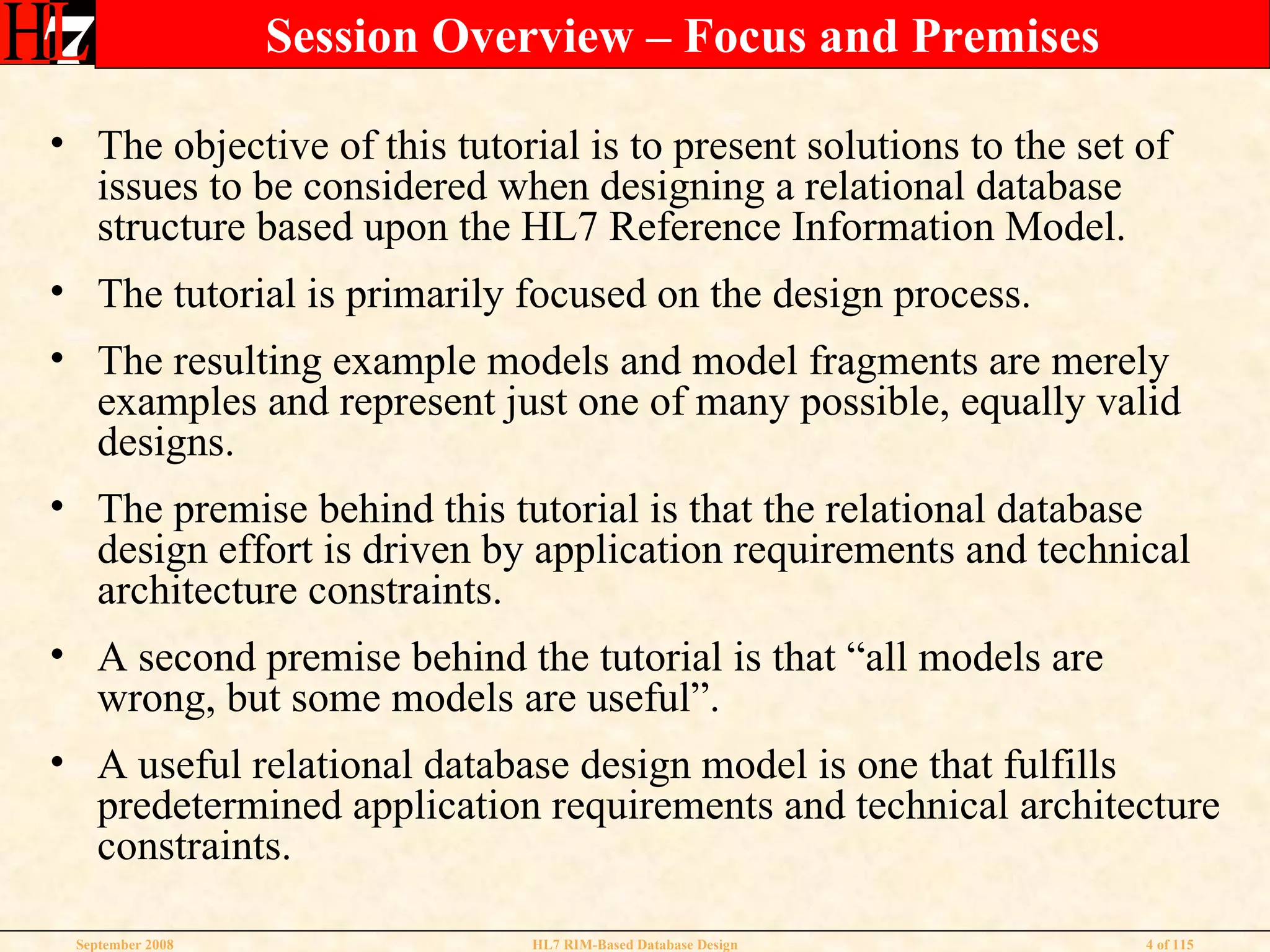 HL7

Session Overview – Focus and Premises

• The objective of this tutorial is to present solutions to the set of issues to be considered when designing a relational database structure based upon the HL7 Reference Information Model.

• The tutorial is primarily focused on the design process.

• The resulting example models and model fragments are merely examples and represent just one of many possible, equally valid designs.

• The premise behind this tutorial is that the relational database design effort is driven by application requirements and technical architecture constraints.

• A second premise behind the tutorial is that “all models are wrong, but some models are useful”.

• A useful relational database design model is one that fulfills predetermined application requirements and technical architecture constraints.

September 2008 HL7 RIM-Based Database Design 4 of 115